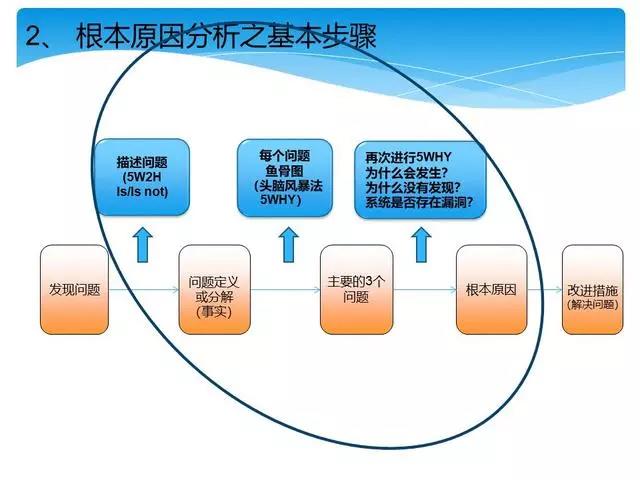 2、 根本原因分析之基本步骤

描述问题
(5W2H
Is/Is not)

每个问题
鱼骨图
(头脑风暴法
5WHY)

再次进行5WHY
为什么会发生?
为什么没有发现?
系统是否存在漏洞?

发现问题

问题定义
或分解
(事实)

主要的3个
问题

根本原因

改进措施
(解决问题)